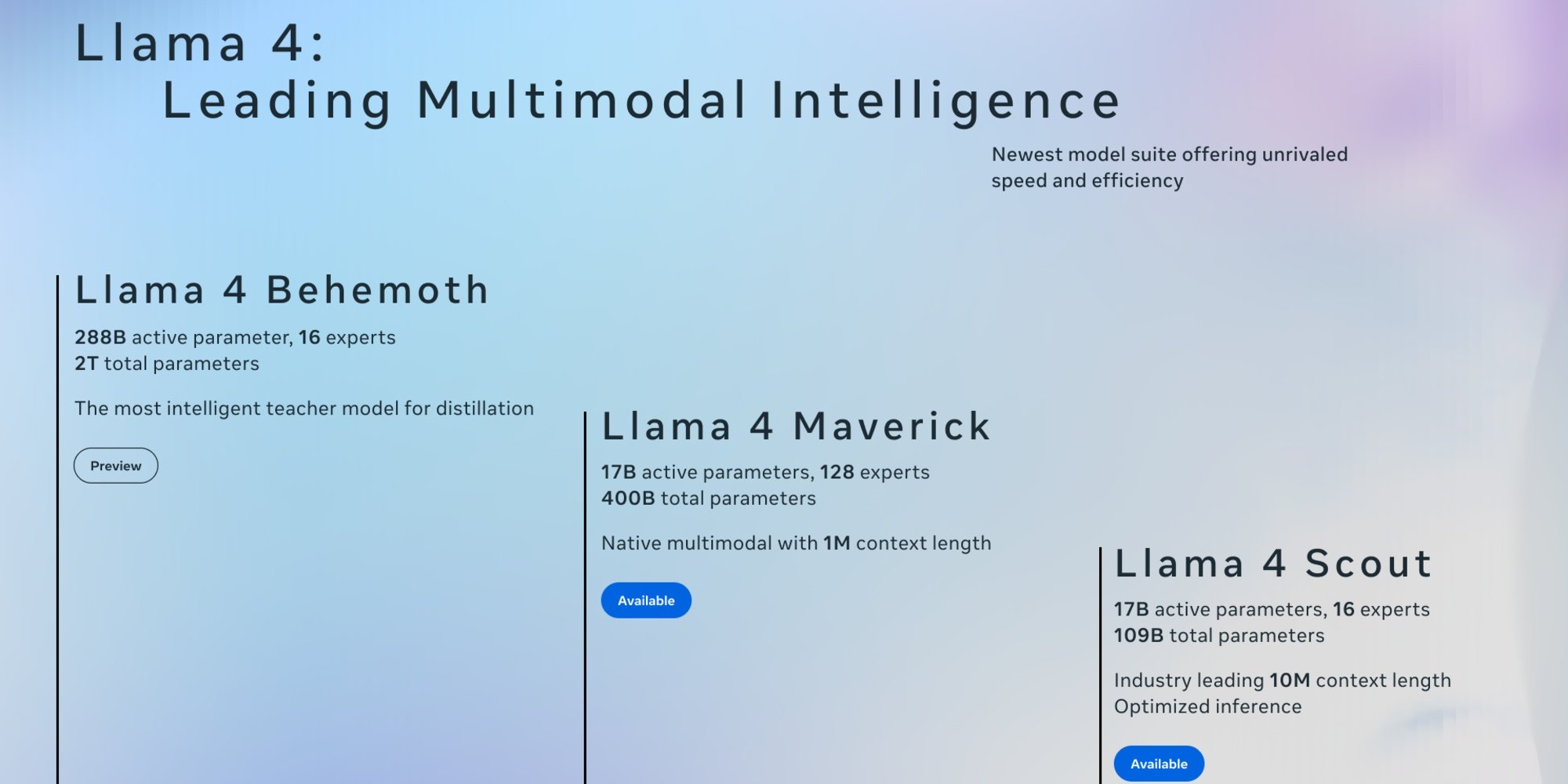 Llama 4:
Leading Multimodal Intelligence

Newest model suite offering unrivaled speed and efficiency

Llama 4 Behemoth

288B active parameter, 16 experts
2T total parameters

The most intelligent teacher model for distillation

Preview

Llama 4 Maverick

17B active parameters, 128 experts
400B total parameters

Native multimodal with 1M context length

Available

Llama 4 Scout

17B active parameters, 16 experts
109B total parameters

Industry leading 10M context length
Optimized inference

Available